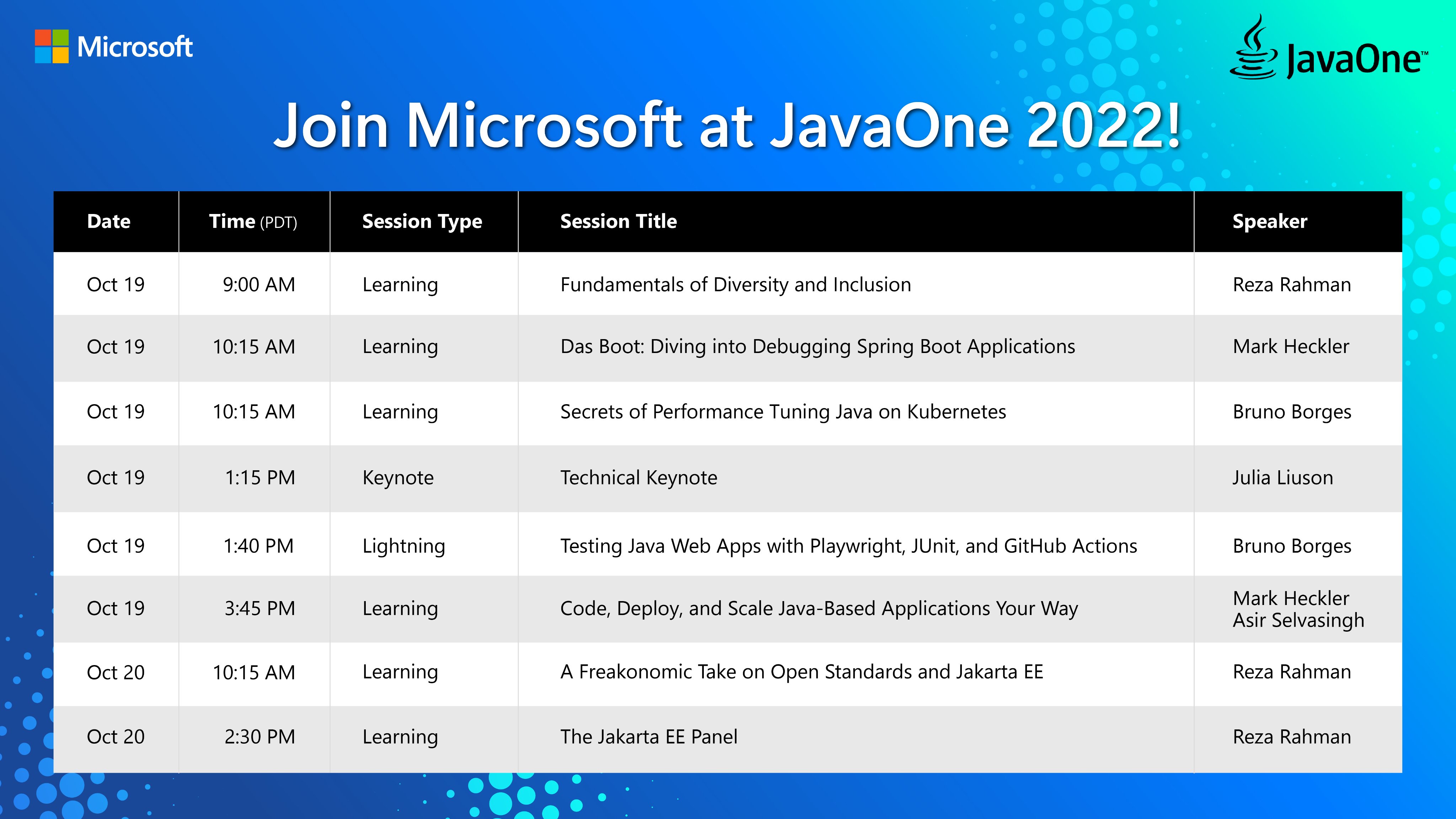 Microsoft

JavaOne™

Join Microsoft at JavaOne 2022!

| Date | Time (PDT) | Session Type | Session Title | Speaker |
|---|---|---|---|---|
| Oct 19 | 9:00 AM | Learning | Fundamentals of Diversity and Inclusion | Reza Rahman |
| Oct 19 | 10:15 AM | Learning | Das Boot: Diving into Debugging Spring Boot Applications | Mark Heckler |
| Oct 19 | 10:15 AM | Learning | Secrets of Performance Tuning Java on Kubernetes | Bruno Borges |
| Oct 19 | 1:15 PM | Keynote | Technical Keynote | Julia Liuson |
| Oct 19 | 1:40 PM | Lightning | Testing Java Web Apps with Playwright, JUnit, and GitHub Actions | Bruno Borges |
| Oct 19 | 3:45 PM | Learning | Code, Deploy, and Scale Java-Based Applications Your Way | Mark Heckler Asir Selvasingh |
| Oct 20 | 10:15 AM | Learning | A Freakonomic Take on Open Standards and Jakarta EE | Reza Rahman |
| Oct 20 | 2:30 PM | Learning | The Jakarta EE Panel | Reza Rahman |